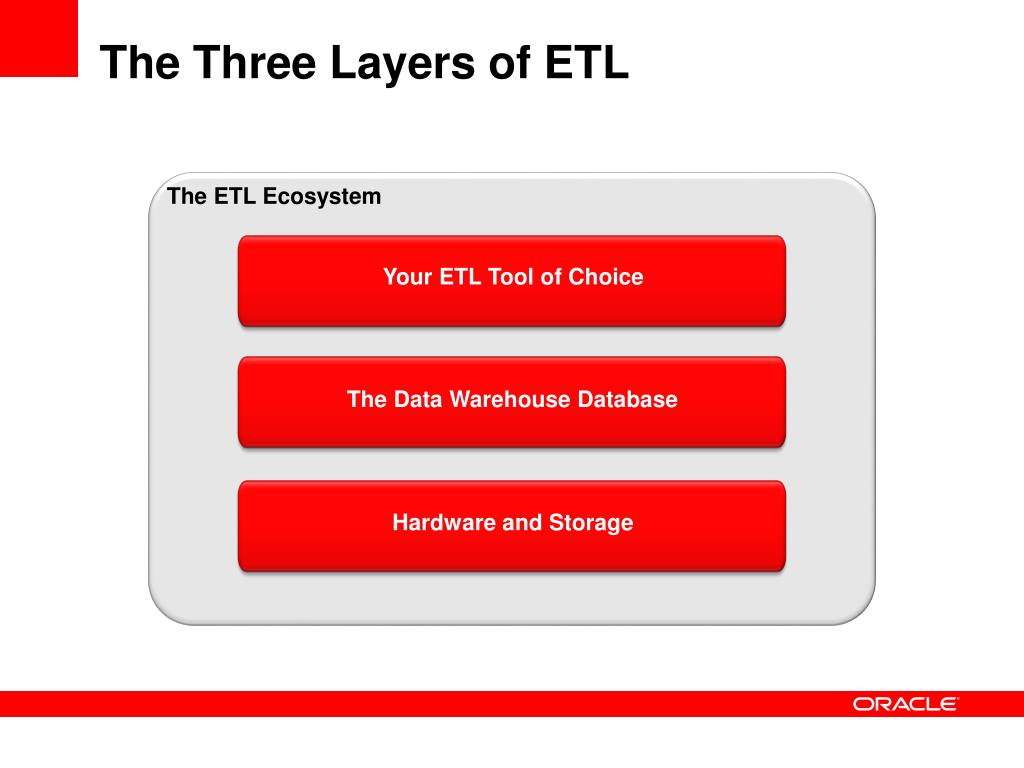 The Three Layers of ETL

The ETL Ecosystem

Your ETL Tool of Choice

The Data Warehouse Database

Hardware and Storage

ORACLE